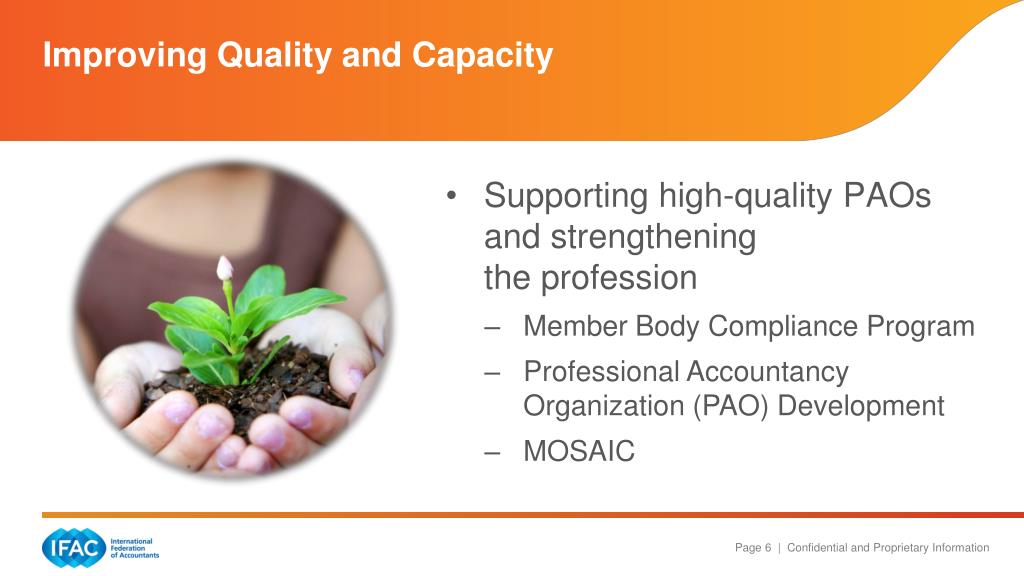 Improving Quality and Capacity

• Supporting high-quality PAOs and strengthening the profession

– Member Body Compliance Program

– Professional Accountancy Organization (PAO) Development

– MOSAIC

IFAC International Federation of Accountants

Page 6 | Confidential and Proprietary Information